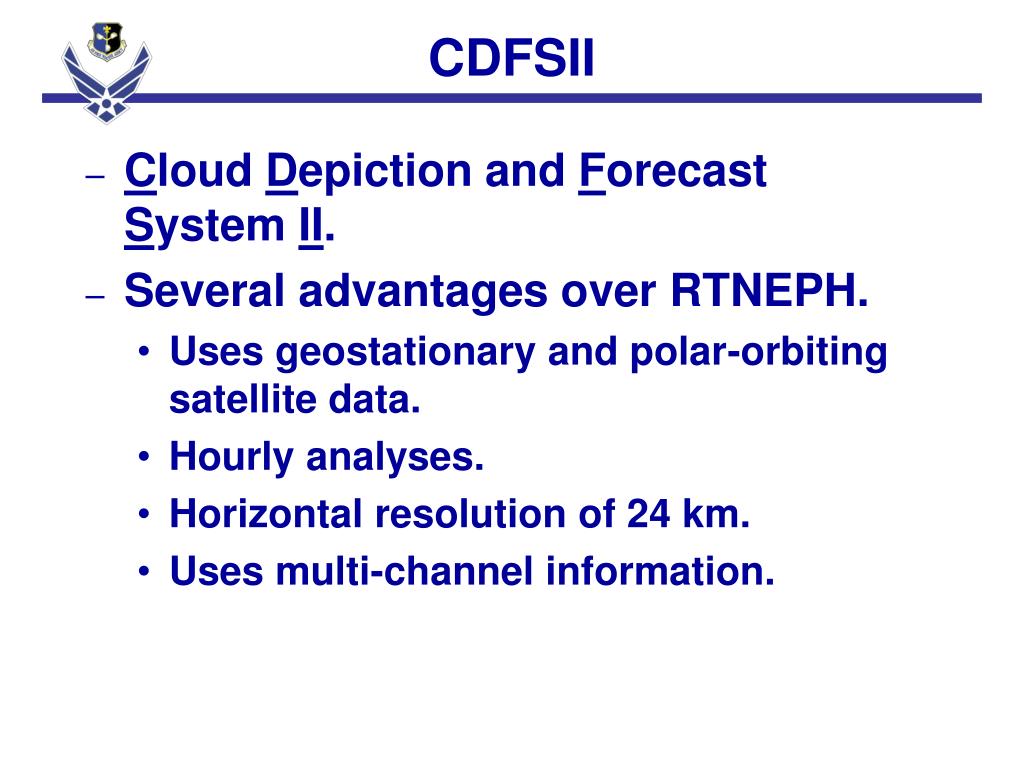 CDFSII

– Cloud Depiction and Forecast System II.
– Several advantages over RTNEPH.
• Uses geostationary and polar-orbiting satellite data.
• Hourly analyses.
• Horizontal resolution of 24 km.
• Uses multi-channel information.